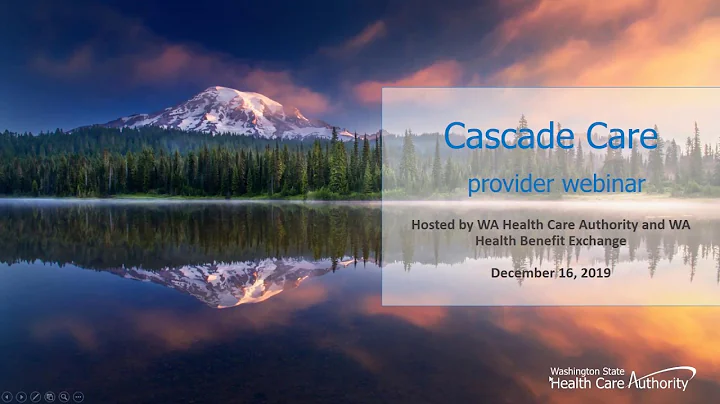 Cascade Care

provider webinar

Hosted by WA Health Care Authority and WA Health Benefit Exchange

December 16, 2019

Washington State
Health Care Authority